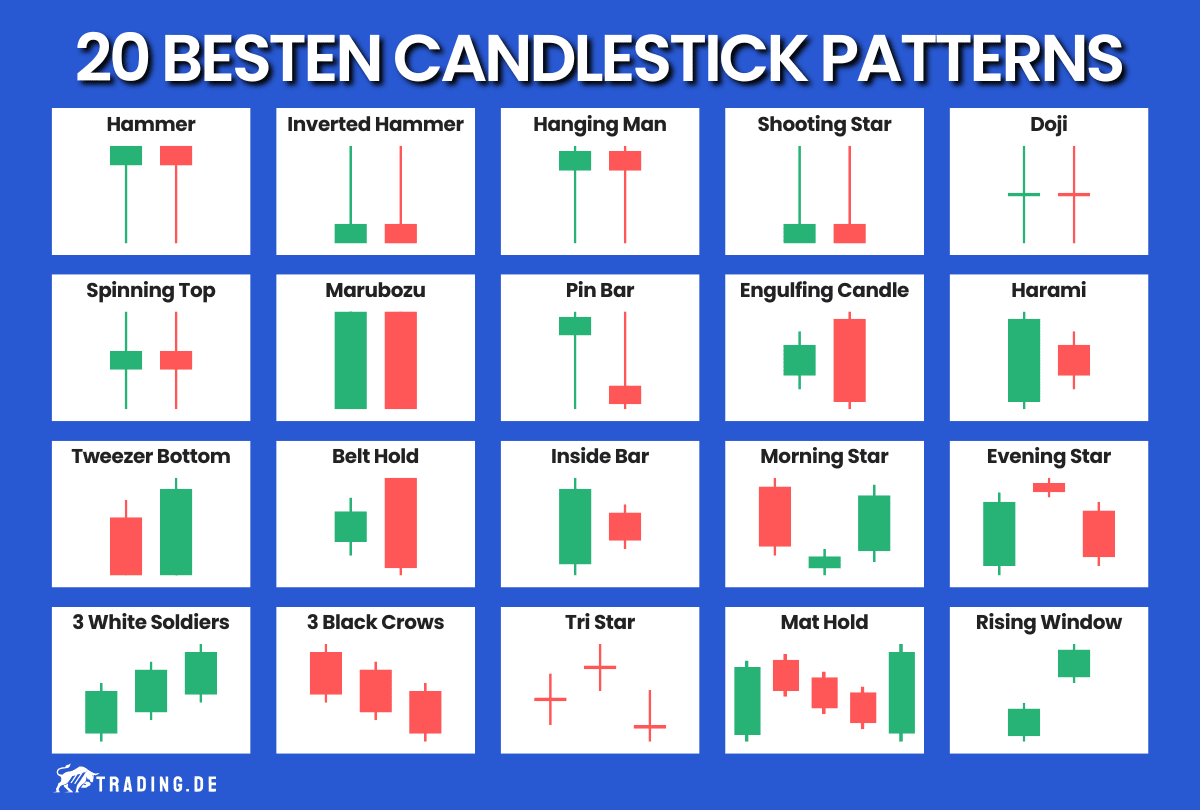 20 BESTEN CANDLESTICK PATTERNS

Hammer

Inverted Hammer

Hanging Man

Shooting Star

Doji

Spinning Top

Marubozu

Pin Bar

Engulfing Candle

Harami

Tweezer Bottom

Belt Hold

Inside Bar

Morning Star

Evening Star

3 White Soldiers

3 Black Crows

Tri Star

Mat Hold

Rising Window

TRADING.DE